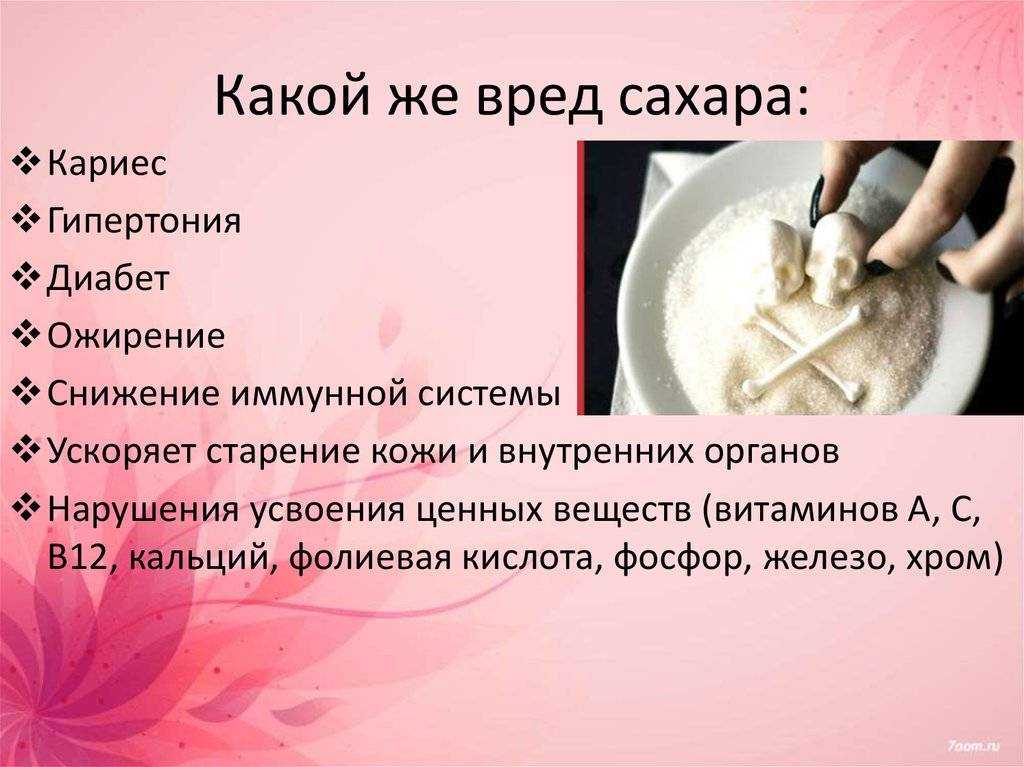 Какой же вред сахара:

❖ Кариес
❖ Гипертония
❖ Диабет
❖ Ожирение
❖ Снижение иммунной системы
❖ Ускоряет старение кожи и внутренних органов
❖ Нарушения усвоения ценных веществ (витаминов А, С, В12, кальций, фолиевая кислота, фосфор, железо, хром)

7oom.ru